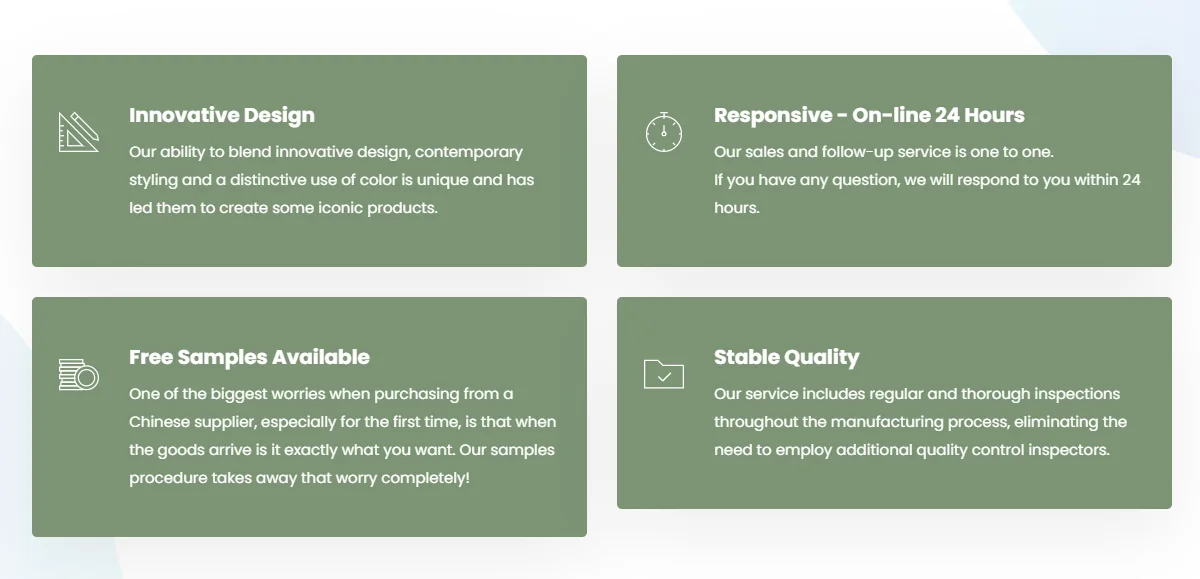 Innovative Design
Our ability to blend innovative design, contemporary styling and a distinctive use of color is unique and has led them to create some iconic products.

Responsive - On-line 24 Hours
Our sales and follow-up service is one to one.
If you have any question, we will respond to you within 24 hours.

Free Samples Available
One of the biggest worries when purchasing from a Chinese supplier, especially for the first time, is that when the goods arrive is it exactly what you want. Our samples procedure takes away that worry completely!

Stable Quality
Our service includes regular and thorough inspections throughout the manufacturing process, eliminating the need to employ additional quality control inspectors.